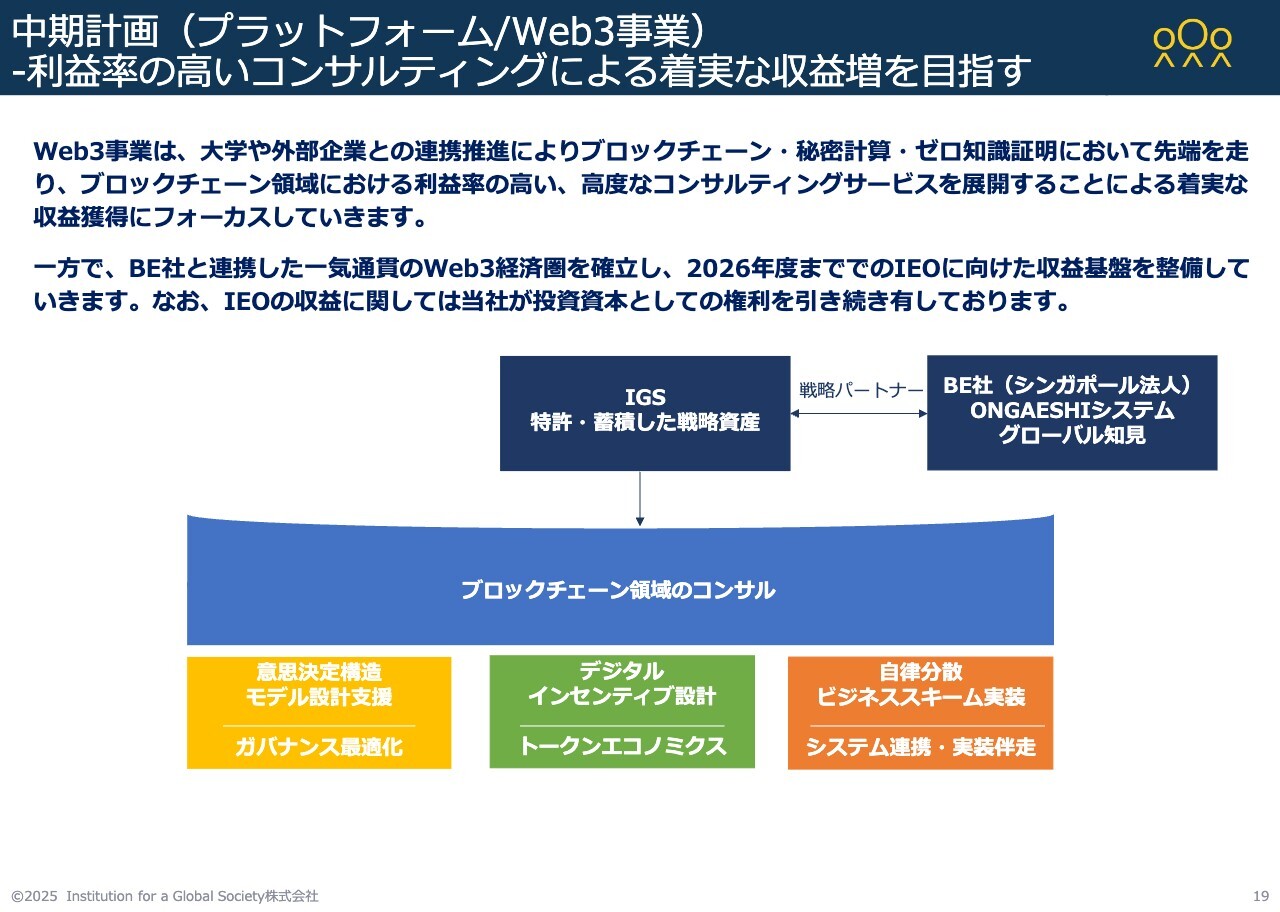 中期計画（プラットフォーム/Web3事業）
-利益率の高いコンサルティングによる着実な収益増を目指す

Web3事業は、大学や外部企業との連携推進によりブロックチェーン・秘密計算・ゼロ知識証明において先端を走り、ブロックチェーン領域における利益率の高い、高度なコンサルティングサービスを展開することによる着実な収益獲得にフォーカスしていきます。

一方で、BE社と連携した一気通貫のWeb3経済圏を確立し、2026年度まででのIEOに向けた収益基盤を整備していきます。なお、IEOの収益に関しては当社が投資資本としての権利を引き続き有しております。

IGS
特許・蓄積した戦略資産

戦略パートナー

BE社（シンガポール法人）
ONGAESHIシステム
グローバル知見

ブロックチェーン領域のコンサル

意思決定構造
モデル設計支援

ガバナンス最適化

デジタル
インセンティブ設計

トークンエコノミクス

自律分散
ビジネススキーム実装

システム連携・実装伴走

©2025 Institution for a Global Society株式会社

19